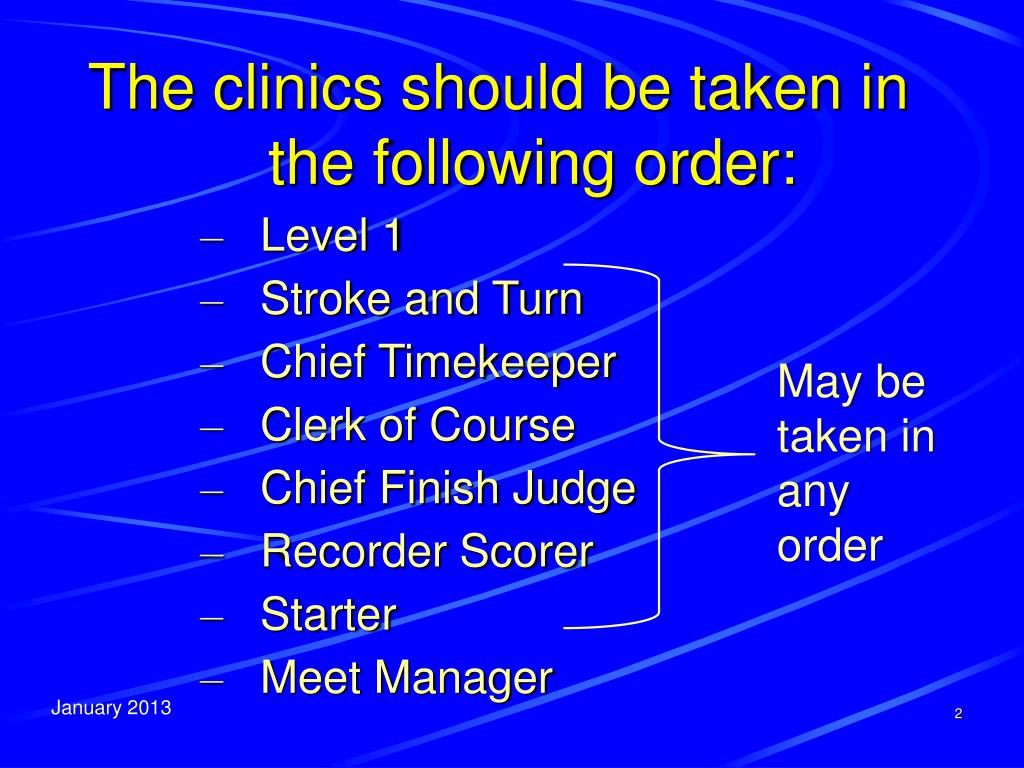 The clinics should be taken in the following order:

– Level 1
– Stroke and Turn
– Chief Timekeeper
– Clerk of Course
– Chief Finish Judge
– Recorder Scorer
– Starter
– Meet Manager

May be taken in any order

January 2013

2